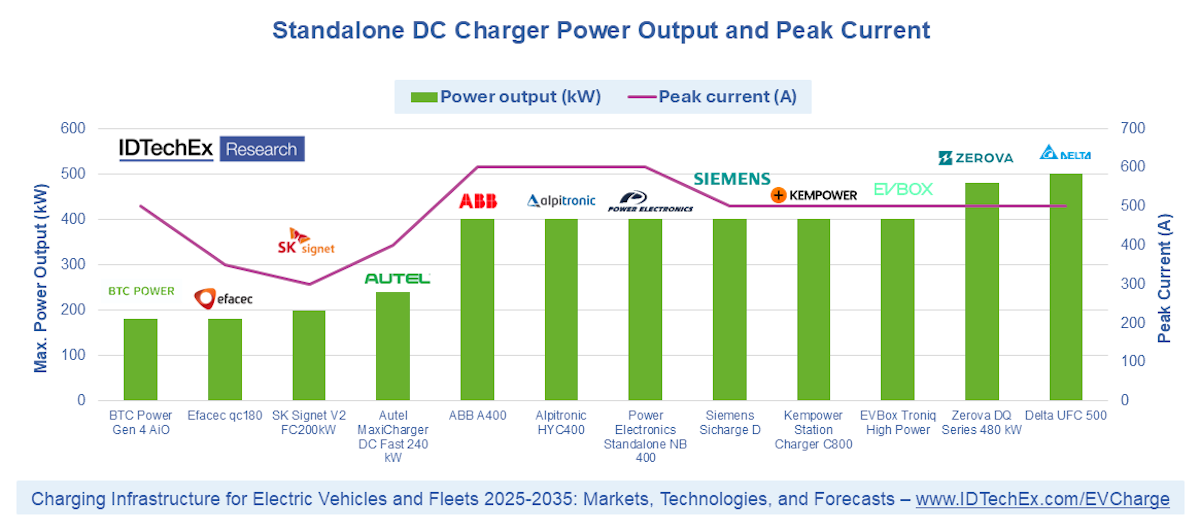 Standalone DC Charger Power Output and Peak Current

Power output (kW) Peak current (A)

IDTechEx Research

Max. Power Output (kW)

600
500
400
300
200
100
0

Peak Current (A)

700
600
500
400
300
200
100
0

BTC POWER
efacec
SK signet
AUTEL
ABB
alpitronic
POWER ELECTRONICS
SIEMENS
KEMPOWER
EVBOX
ZEROVA
DELTA

BTC Power Gen 4 AiO
Efacec qc180
SK Signet V2 FC200kW
Autel MaxiCharger DC Fast 240 kW
ABB A400
Alpitronic HYC400
Power Electronics Standalone NB 400
Siemens Sicharge D
Kempower Station Charger C800
EVBox Troniq High Power
Zerova DQ Series 480 kW
Delta UFC 500

Charging Infrastructure for Electric Vehicles and Fleets 2025-2035: Markets, Technologies, and Forecasts – www.IDTechEx.com/EVCharge